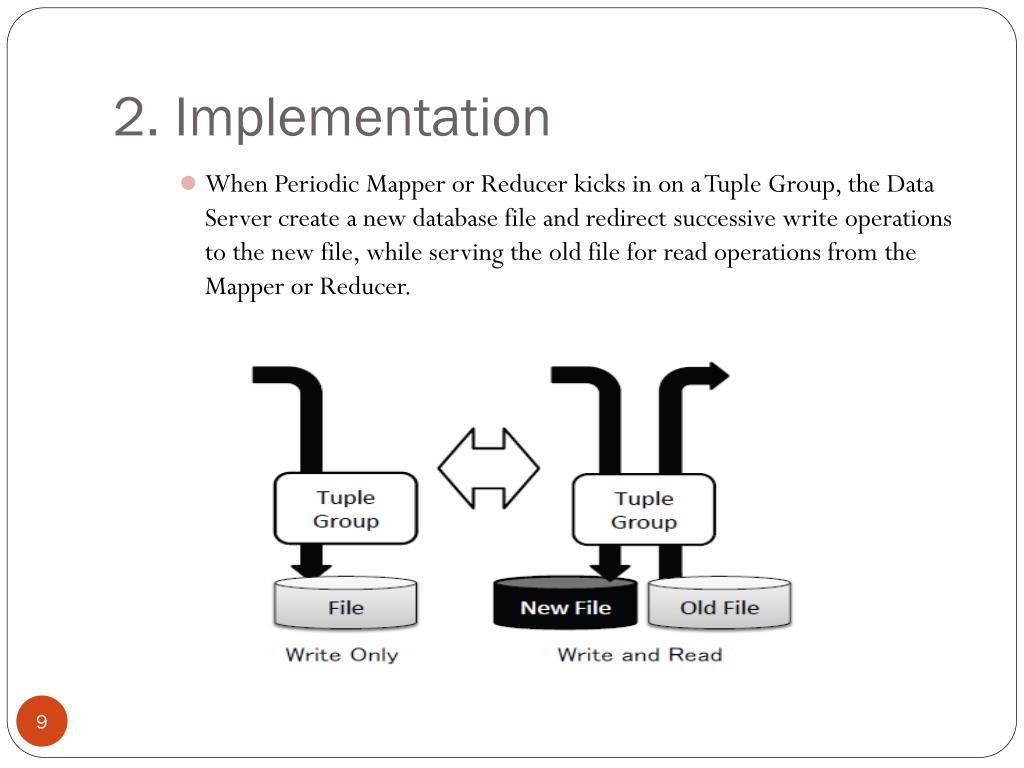 2. Implementation

When Periodic Mapper or Reducer kicks in on a Tuple Group, the Data Server create a new database file and redirect successive write operations to the new file, while serving the old file for read operations from the Mapper or Reducer.

Tuple Group

File

Write Only

Tuple Group

New File

Old File

Write and Read

9